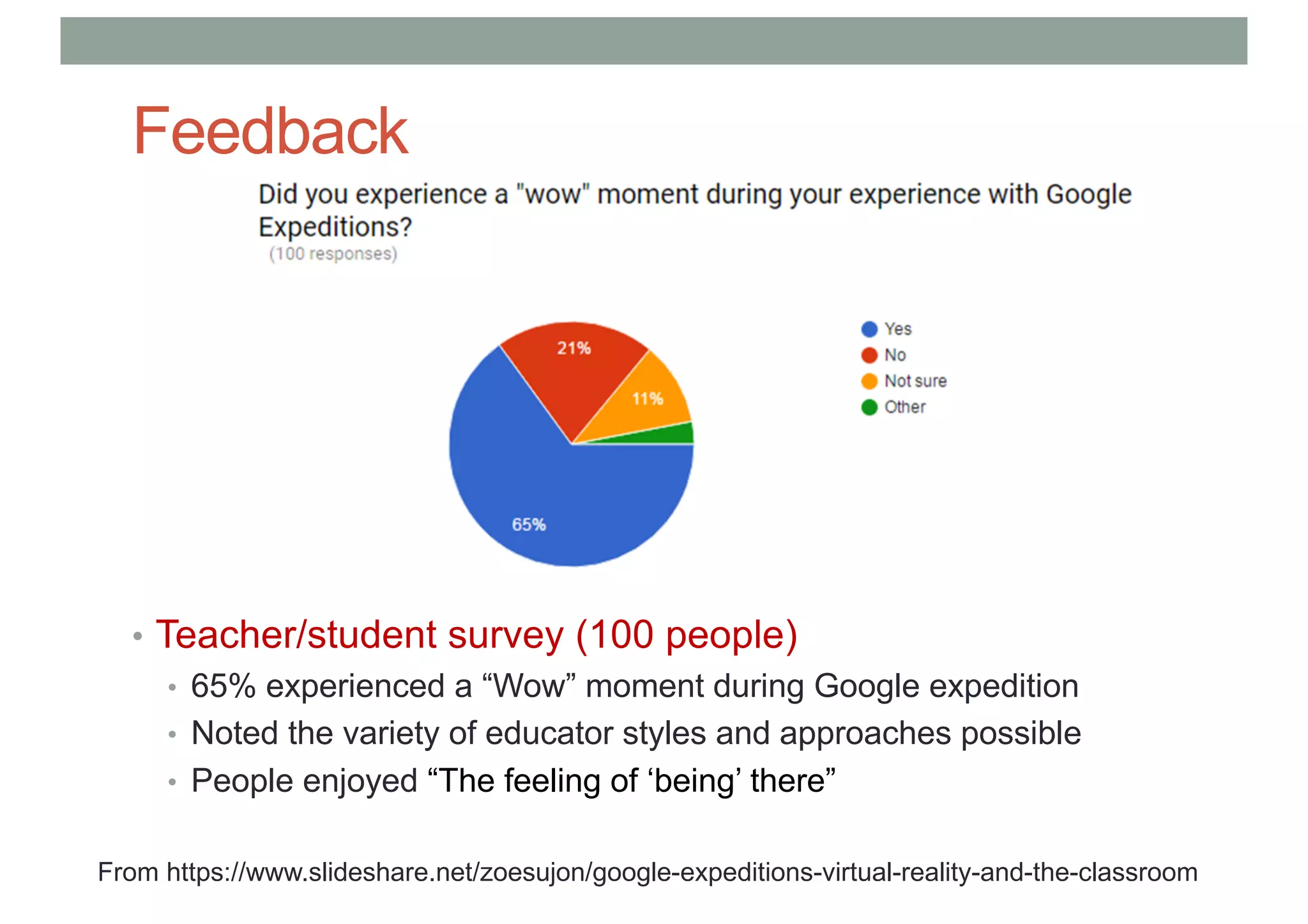 Feedback

Did you experience a "wow" moment during your experience with Google Expeditions?
(100 responses)

21%
11%
65%

Yes
No
Not sure
Other

• Teacher/student survey (100 people)
• 65% experienced a “Wow” moment during Google expedition
• Noted the variety of educator styles and approaches possible
• People enjoyed “The feeling of ‘being’ there”

From https://www.slideshare.net/zoesujon/google-expeditions-virtual-reality-and-the-classroom